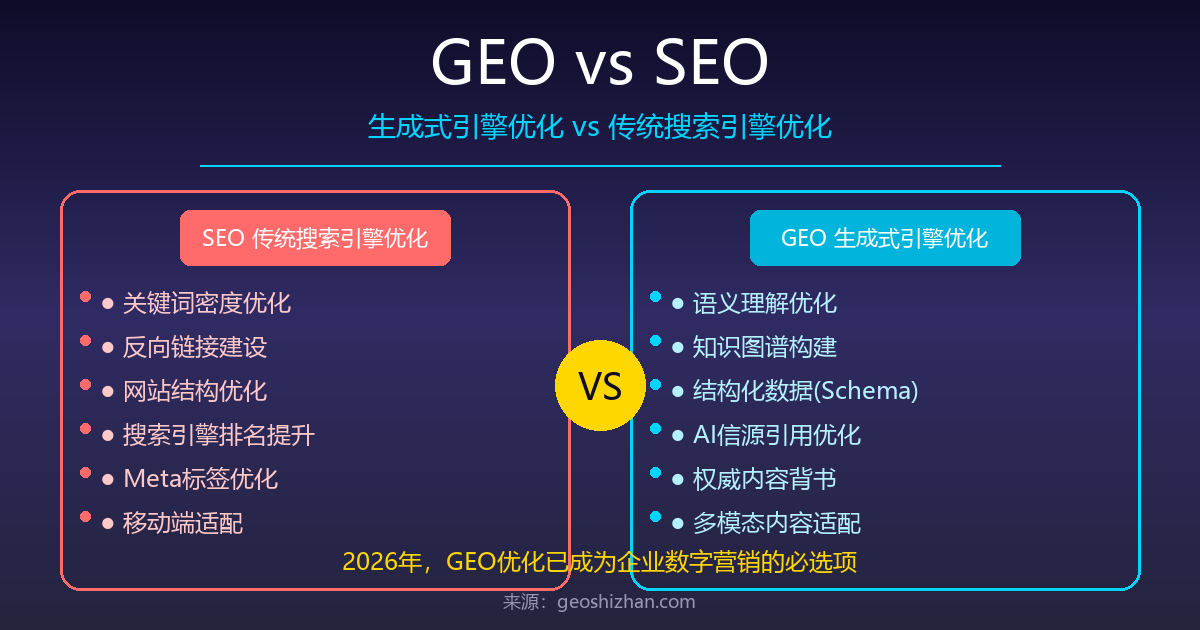 GEO vs SEO

生成式引擎优化 vs 传统搜索引擎优化

SEO 传统搜索引擎优化

● 关键词密度优化
● 反向链接建设
● 网站结构优化
● 搜索引擎排名提升
● Meta标签优化
● 移动端适配

VS

GEO 生成式引擎优化

● 语义理解优化
● 知识图谱构建
● 结构化数据(Schema)
● AI信源引用优化
● 权威内容背书
● 多模态内容适配

2026年，GEO优化已成为企业数字营销的必选项

来源：geoshizhan.com